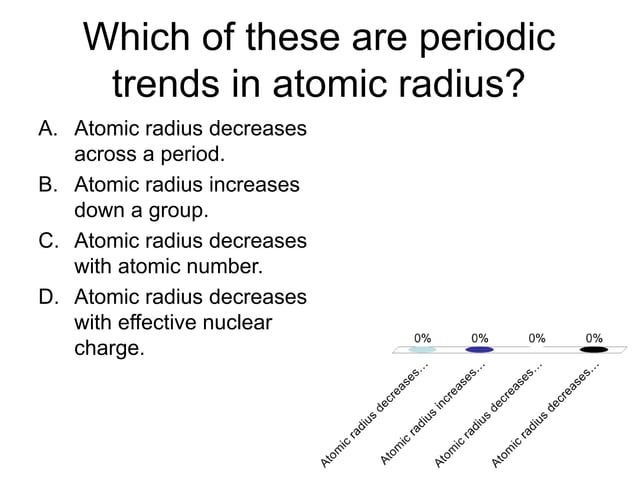 Which of these are periodic trends in atomic radius?

A. Atomic radius decreases across a period.
B. Atomic radius increases down a group.
C. Atomic radius decreases with atomic number.
D. Atomic radius decreases with effective nuclear charge.

0%
0%
0%
0%

Atomic radius decreases...
Atomic radius increases...
Atomic radius decreases...
Atomic radius decreases...